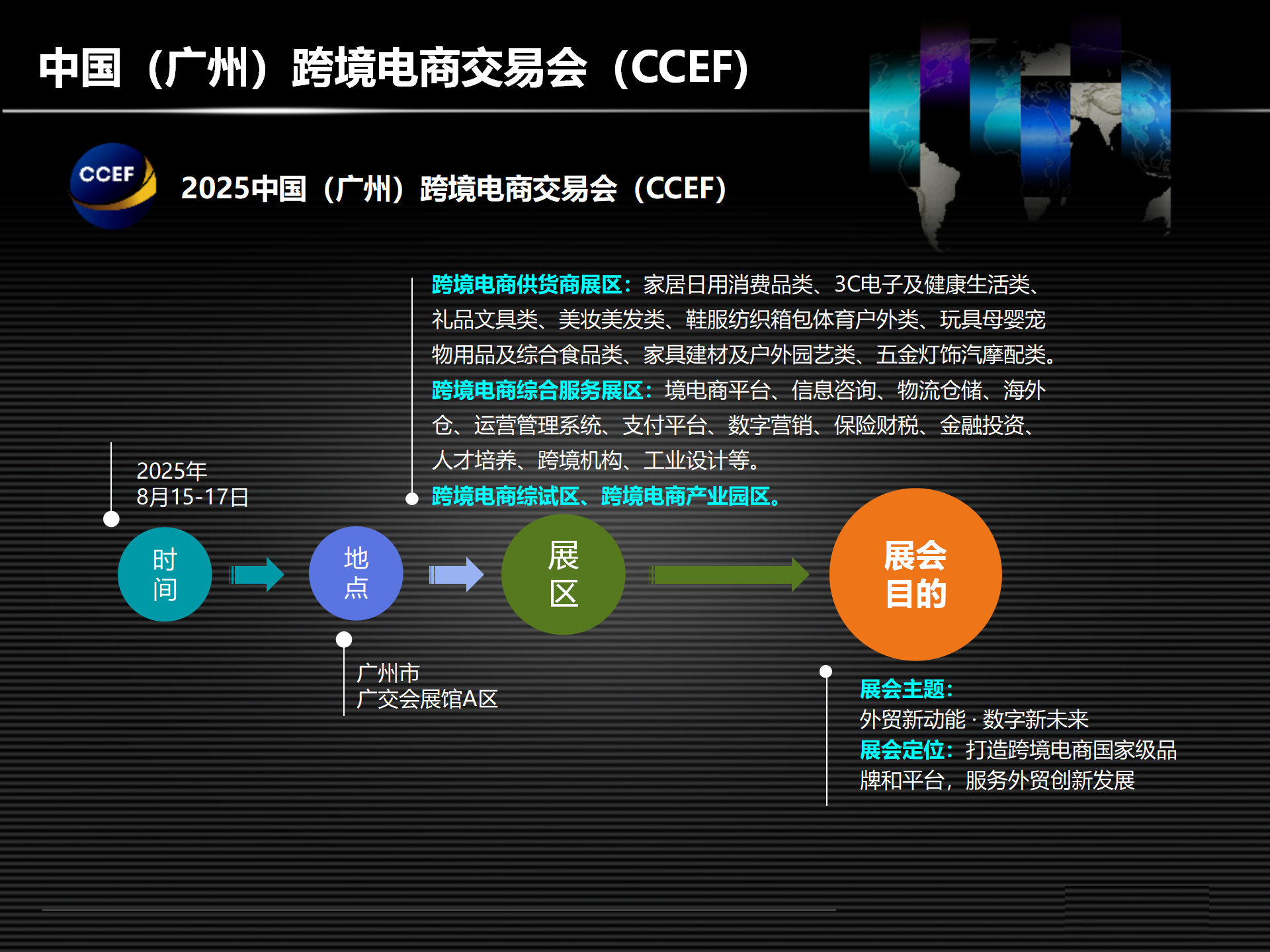 中国（广州）跨境电商交易会（CCEF）

CCEF

2025中国（广州）跨境电商交易会（CCEF）

跨境电商供货商展区：家居日用消费品类、3C电子及健康生活类、礼品文具类、美妆美发类、鞋服纺织箱包体育户外类、玩具母婴宠物用品及综合食品类、家具建材及户外园艺类、五金灯饰汽摩配类。
跨境电商综合服务展区：境电商平台、信息咨询、物流仓储、海外仓、运营管理系统、支付平台、数字营销、保险财税、金融投资、人才培养、跨境机构、工业设计等。
跨境电商综试区、跨境电商产业园区。

2025年
8月15-17日

时间

地点

展区

展会目的

广州市
广交会展馆A区

展会主题：
外贸新动能 · 数字新未来
展会定位：打造跨境电商国家级品牌和平台，服务外贸创新发展